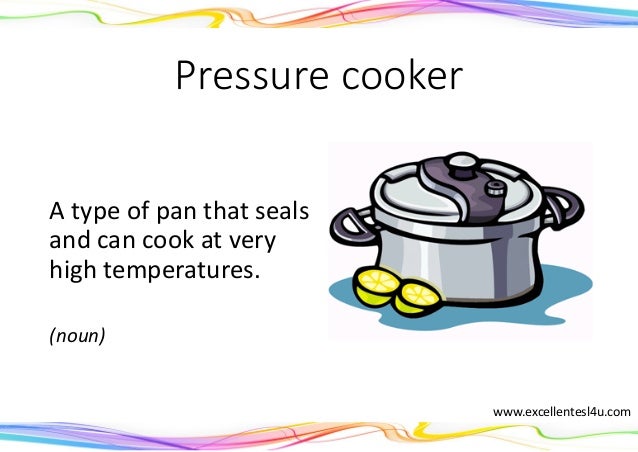 Pressure cooker

A type of pan that seals and can cook at very high temperatures.

(noun)

www.excellentesl4u.com